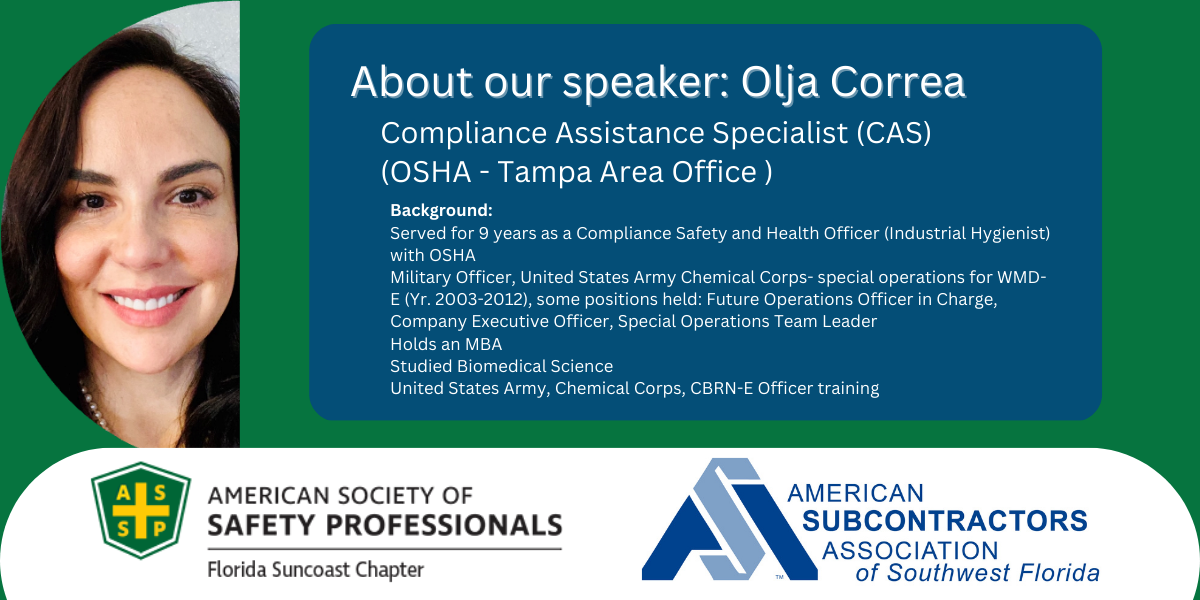 About our speaker: Olja Correa

Compliance Assistance Specialist (CAS)
(OSHA - Tampa Area Office )

Background:
Served for 9 years as a Compliance Safety and Health Officer (Industrial Hygienist) with OSHA
Military Officer, United States Army Chemical Corps- special operations for WMD-E (Yr. 2003-2012), some positions held: Future Operations Officer in Charge, Company Executive Officer, Special Operations Team Leader
Holds an MBA
Studied Biomedical Science
United States Army, Chemical Corps, CBRN-E Officer training

A S S P

AMERICAN SOCIETY OF
SAFETY PROFESSIONALS
Florida Suncoast Chapter

AMERICAN
SUBCONTRACTORS
ASSOCIATION
of Southwest Florida